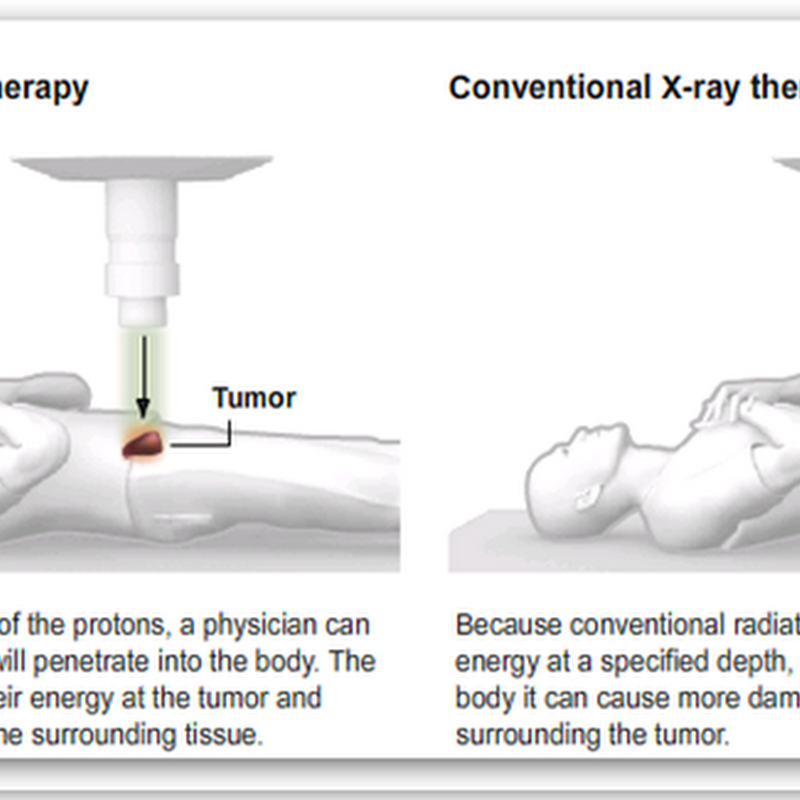 herapy

Tumor

of the protons, a physician can will penetrate into the body. The eir energy at the tumor and he surrounding tissue.

Conventional X-ray the

Because conventional radiat energy at a specified depth, body it can cause more dam surrounding the tumor.